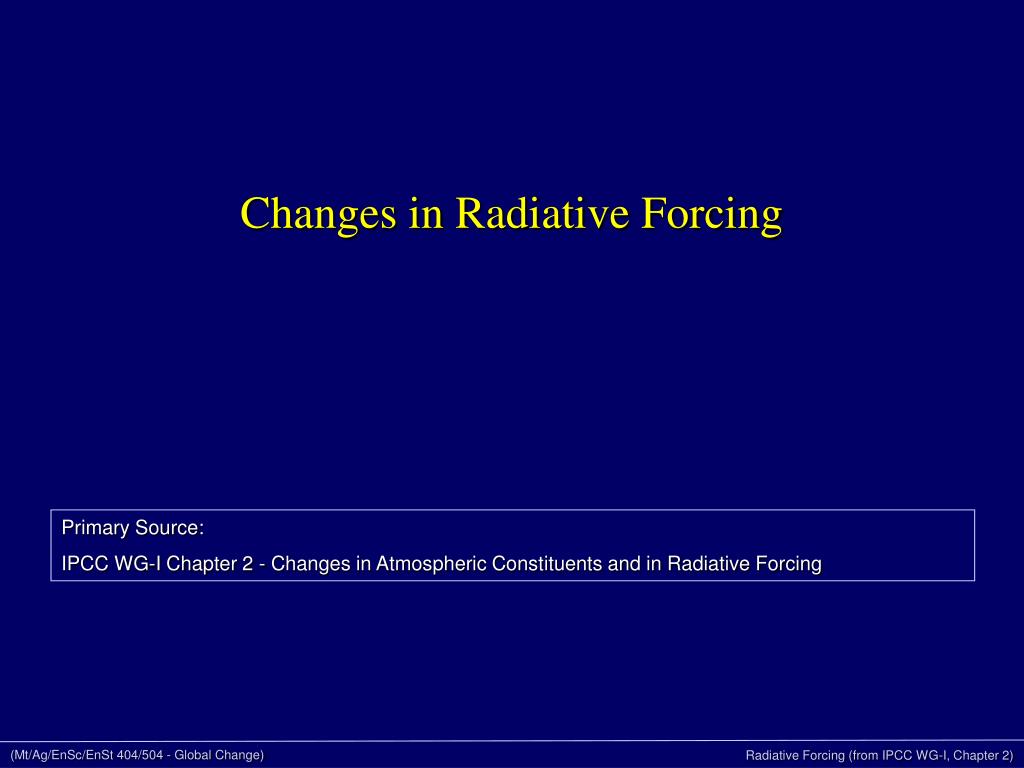 Changes in Radiative Forcing

Primary Source:

IPCC WG-I Chapter 2 - Changes in Atmospheric Constituents and in Radiative Forcing

(Mt/Ag/EnSc/EnSt 404/504 - Global Change)

Radiative Forcing (from IPCC WG-I, Chapter 2)